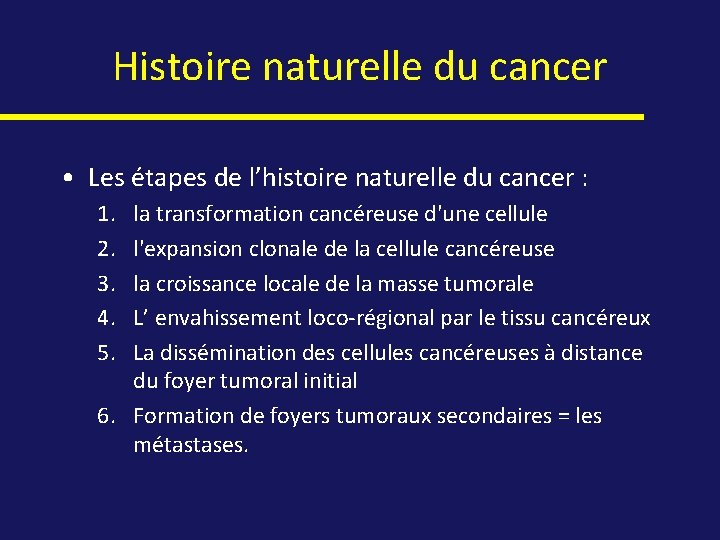 Histoire naturelle du cancer

• Les étapes de l’histoire naturelle du cancer :
1. la transformation cancéreuse d'une cellule
2. l'expansion clonale de la cellule cancéreuse
3. la croissance locale de la masse tumorale
4. L’ envahissement loco-régional par le tissu cancéreux
5. La dissémination des cellules cancéreuses à distance du foyer tumoral initial
6. Formation de foyers tumoraux secondaires = les métastases.